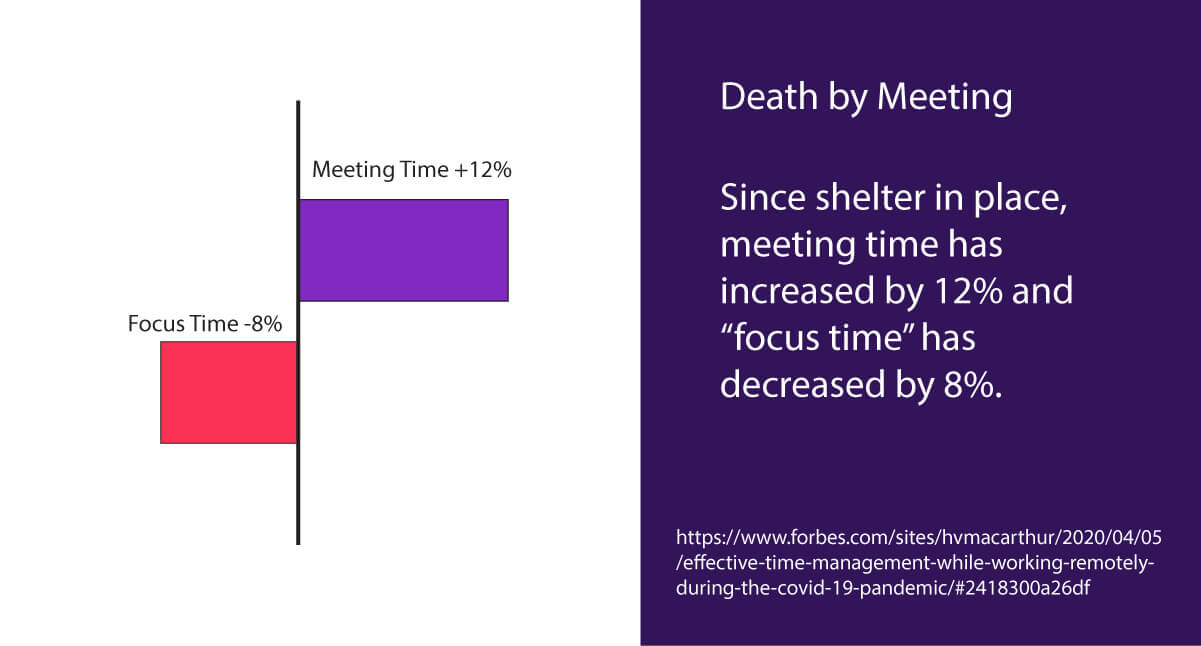 Meeting Time +12%

Focus Time -8%

Death by Meeting

Since shelter in place, meeting time has increased by 12% and “focus time” has decreased by 8%.

https://www.forbes.com/sites/hvmacarthur/2020/04/05/effective-time-management-while-working-remotely-during-the-covid-19-pandemic/#2418300a26df